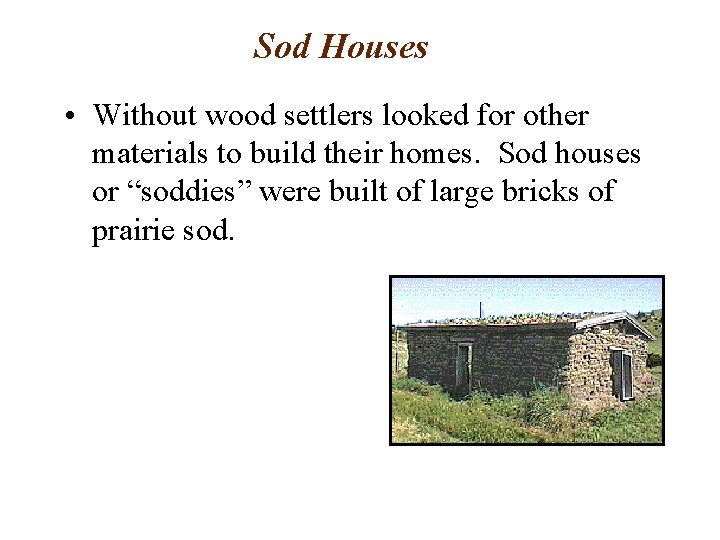 Sod Houses

• Without wood settlers looked for other materials to build their homes. Sod houses or “soddies” were built of large bricks of prairie sod.